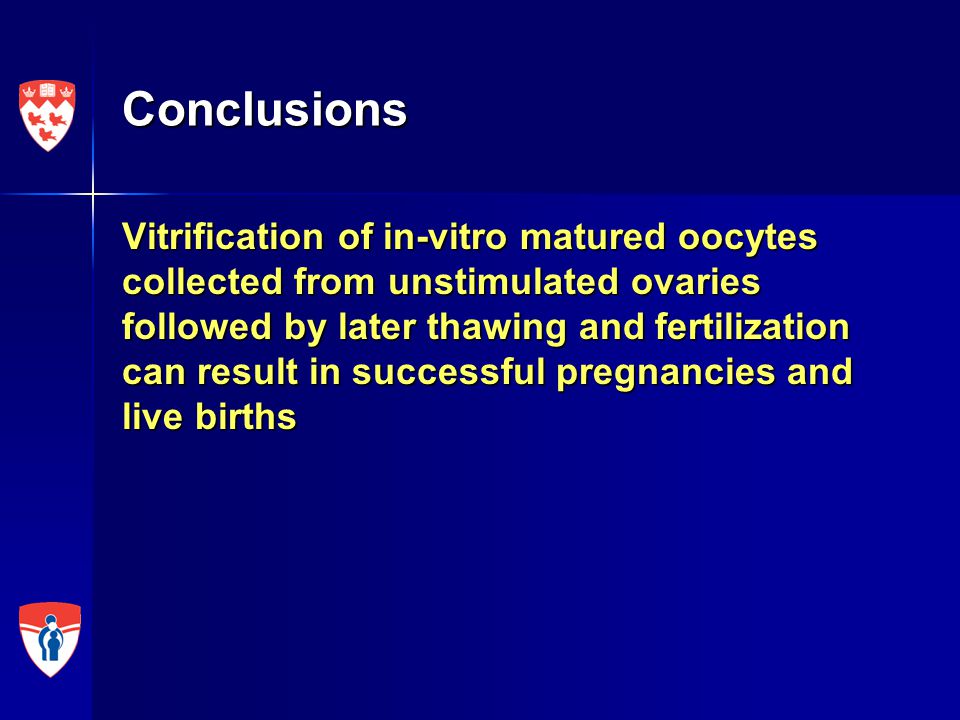 Conclusions

Vitrification of in-vitro matured oocytes collected from unstimulated ovaries followed by later thawing and fertilization can result in successful pregnancies and live births